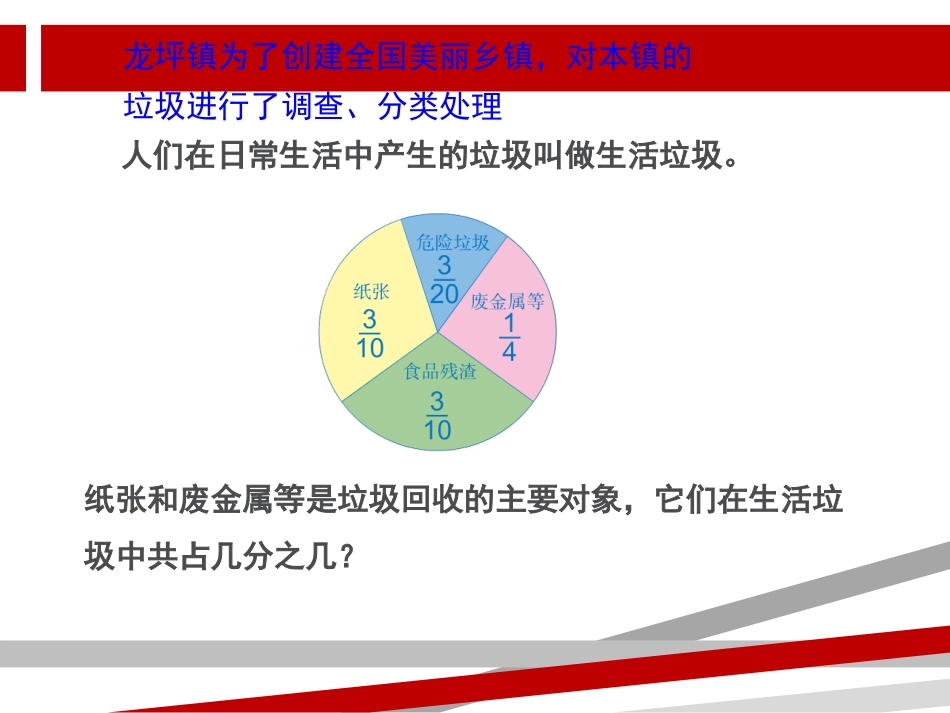 龙坪镇为了创建全国美丽乡镇，对本镇的垃圾进行了调查、分类处理

人们在日常生活中产生的垃圾叫做生活垃圾。

危险垃圾
$\frac{3}{20}$

纸张
$\frac{3}{10}$

废金属等
$\frac{1}{4}$

食品残渣
$\frac{3}{10}$

纸张和废金属等是垃圾回收的主要对象，它们在生活垃圾中共占几分之几？